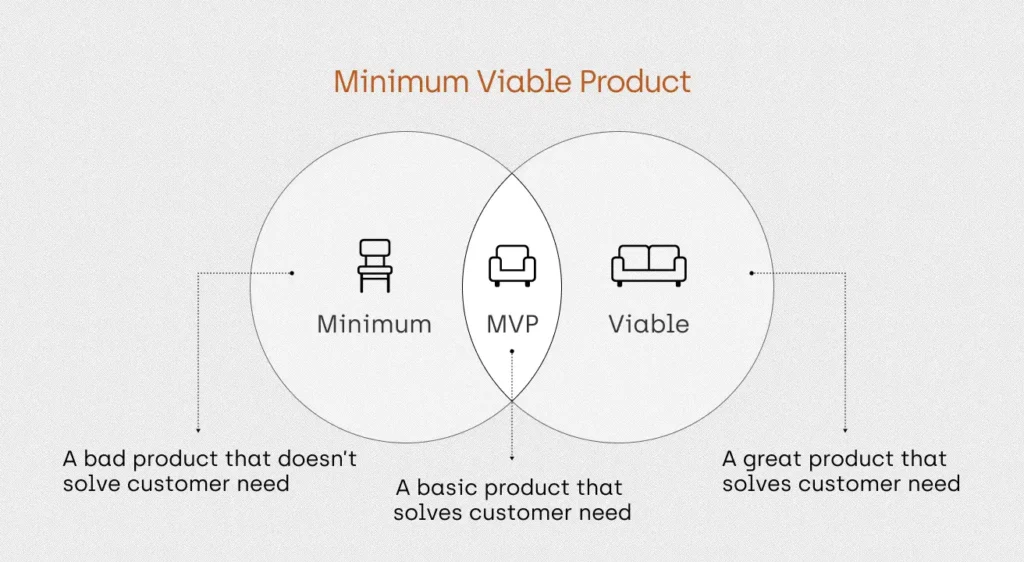 Minimum Viable Product

Minimum

MVP

Viable

A bad product that doesn't solve customer need

A basic product that solves customer need

A great product that solves customer need